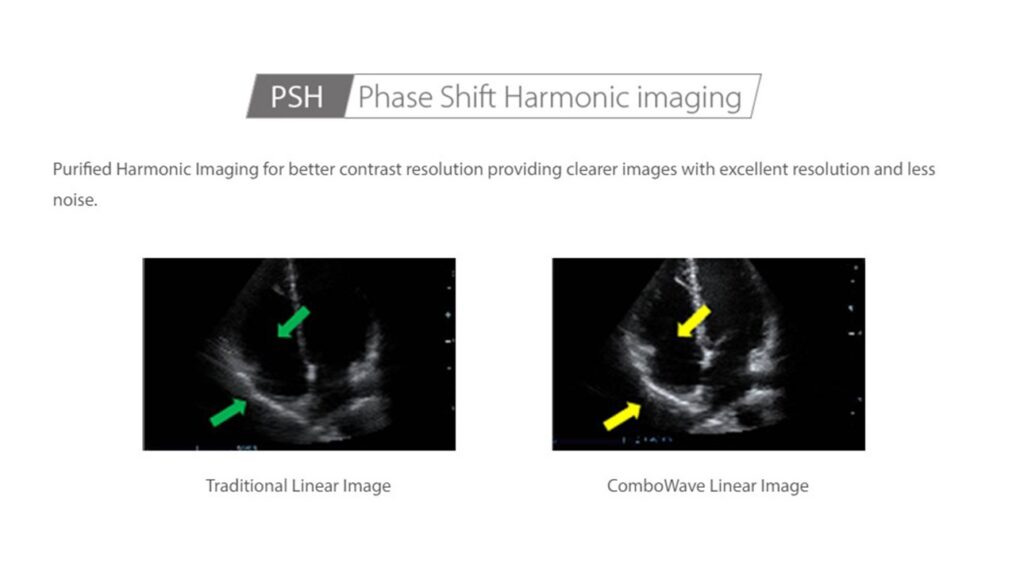 PSH Phase Shift Harmonic imaging

Purified Harmonic Imaging for better contrast resolution providing clearer images with excellent resolution and less noise.

Traditional Linear Image

ComboWave Linear Image